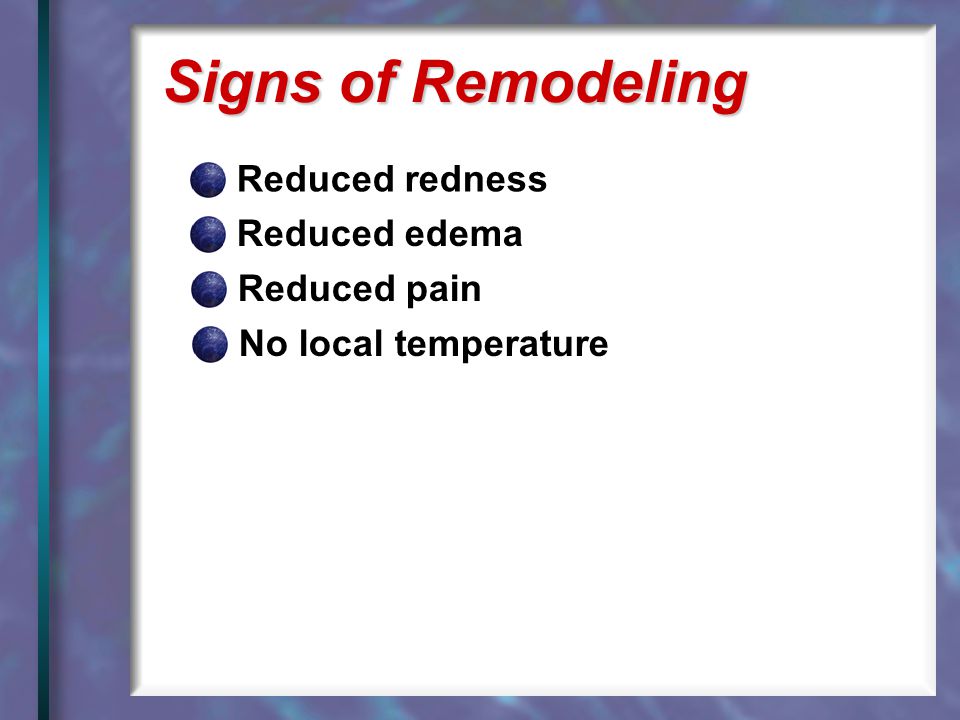 Signs of Remodeling

Reduced redness
Reduced edema
Reduced pain
No local temperature